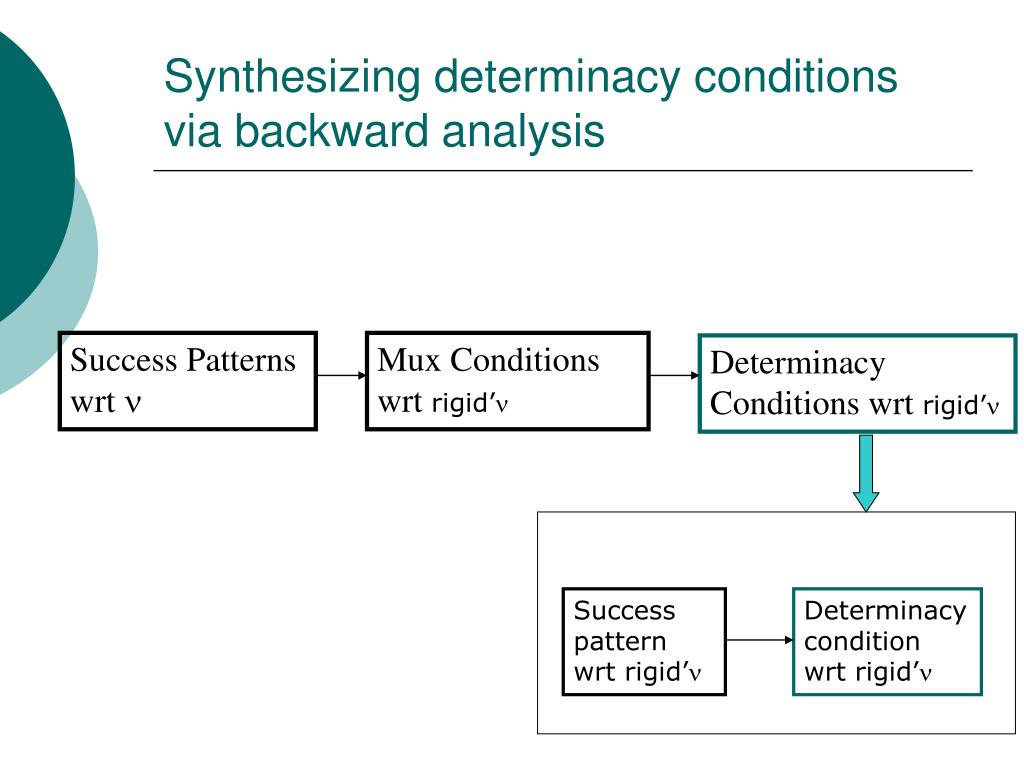 Synthesizing determinacy conditions via backward analysis

Success Patterns wrt ν

Mux Conditions wrt rigid′ν

Determinacy Conditions wrt rigid′ν

Success pattern wrt rigid′ν

Determinacy condition wrt rigid′ν